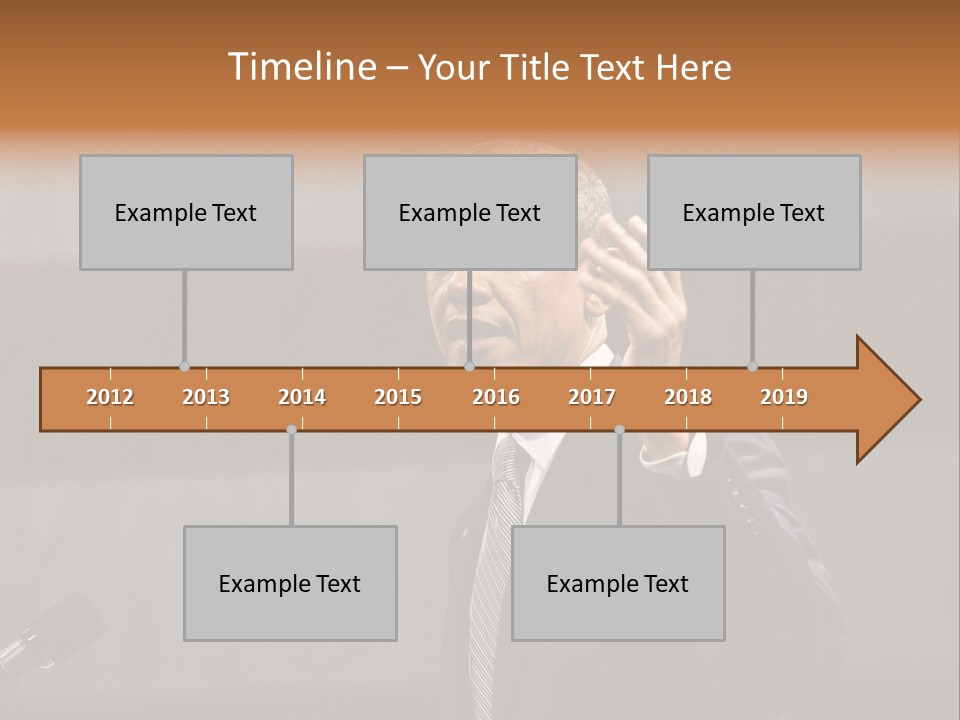 Timeline – Your Title Text Here

Example Text

Example Text

Example Text

2012 2013 2014 2015 2016 2017 2018 2019

Example Text

Example Text